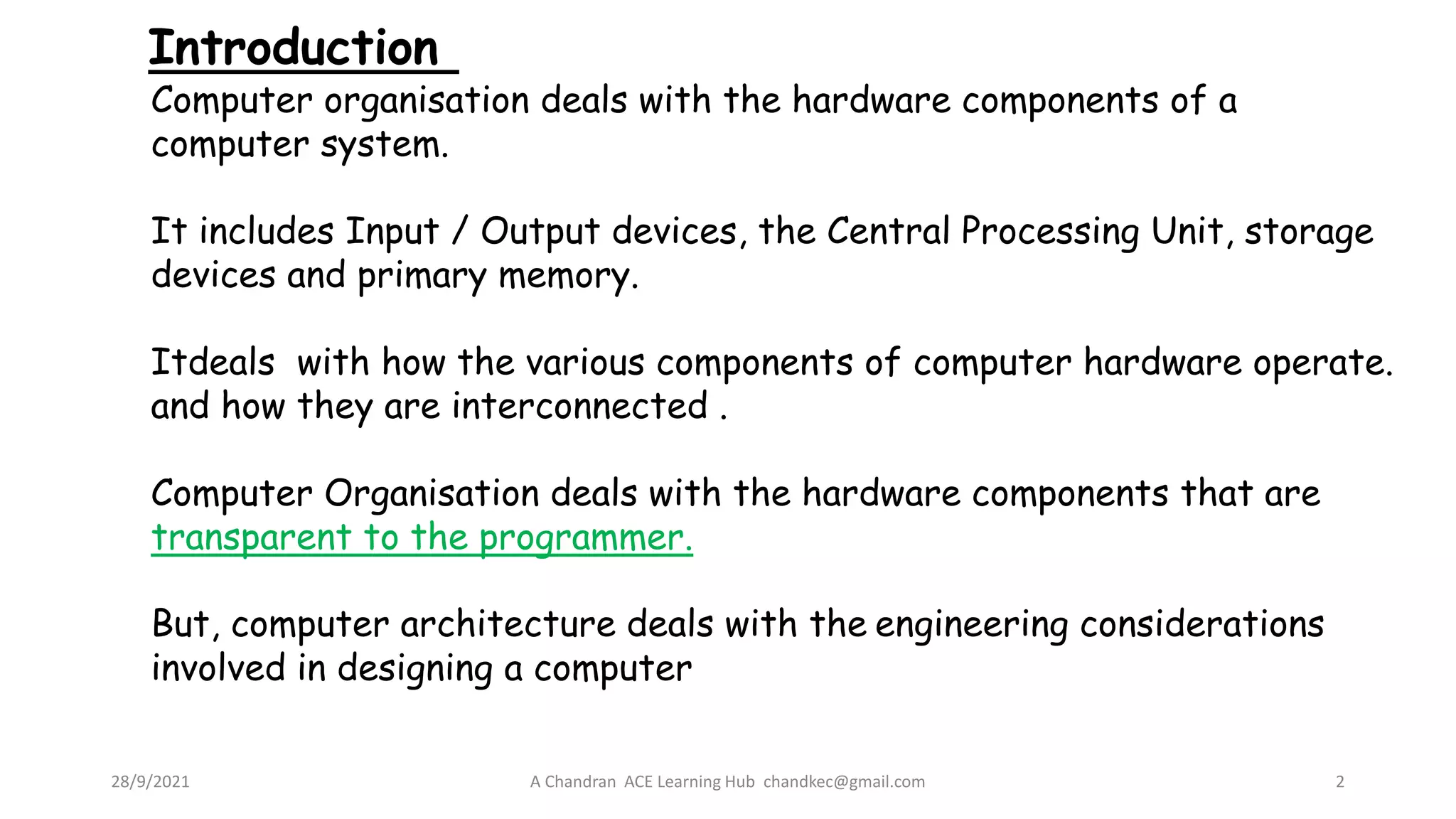 Introduction

Computer organisation deals with the hardware components of a computer system.

It includes Input / Output devices, the Central Processing Unit, storage devices and primary memory.

Itdeals with how the various components of computer hardware operate. and how they are interconnected .

Computer Organisation deals with the hardware components that are transparent to the programmer.

But, computer architecture deals with the engineering considerations involved in designing a computer

28/9/2021 A Chandran ACE Learning Hub chandkec@gmail.com 2